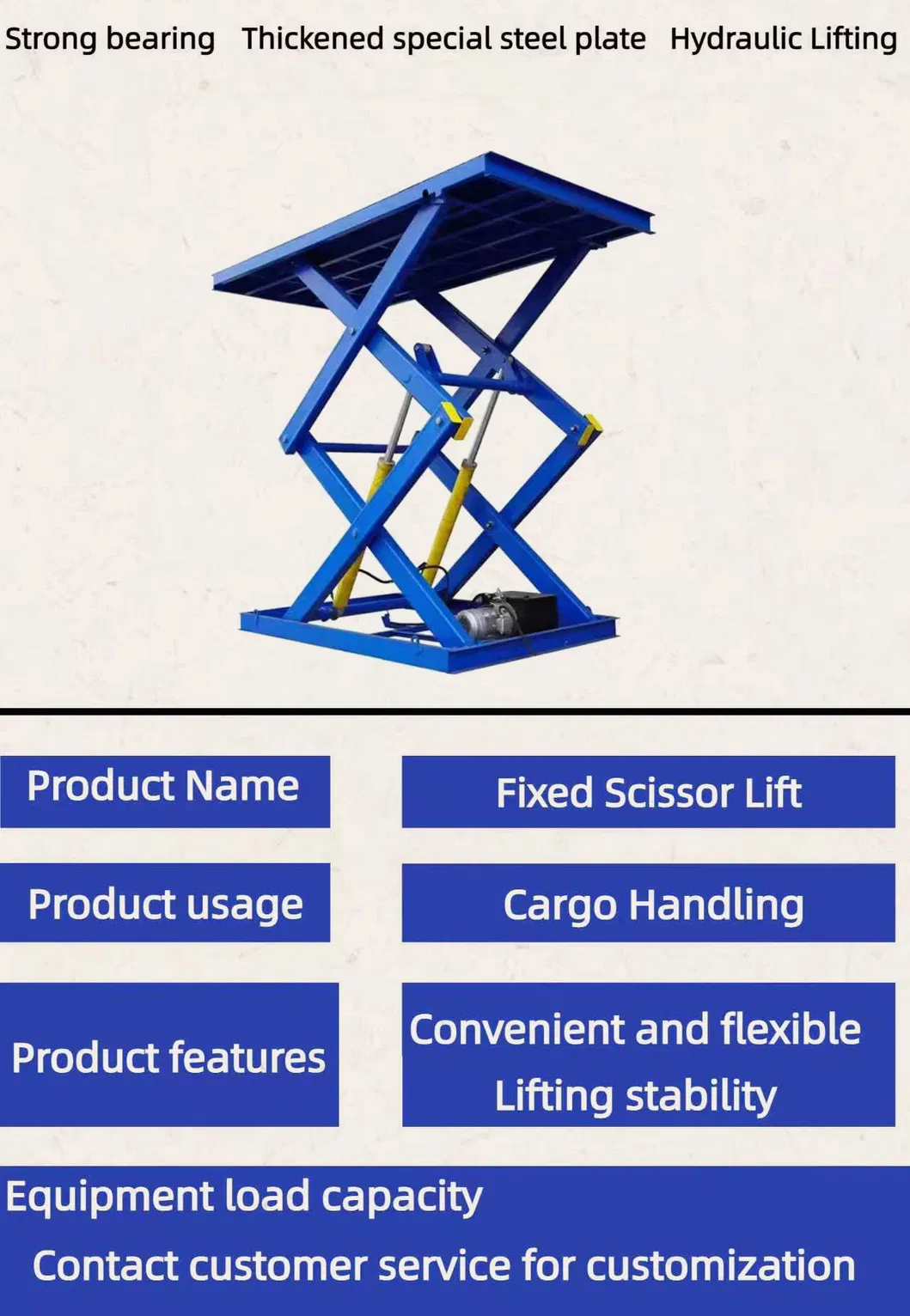 Strong bearing Thickened special steel plate Hydraulic Lifting

| Product Name | Fixed Scissor Lift |
|---|---|
| Product usage | Cargo Handling |
| Product features | Convenient and flexible Lifting stability |

Equipment load capacity
Contact customer service for customization